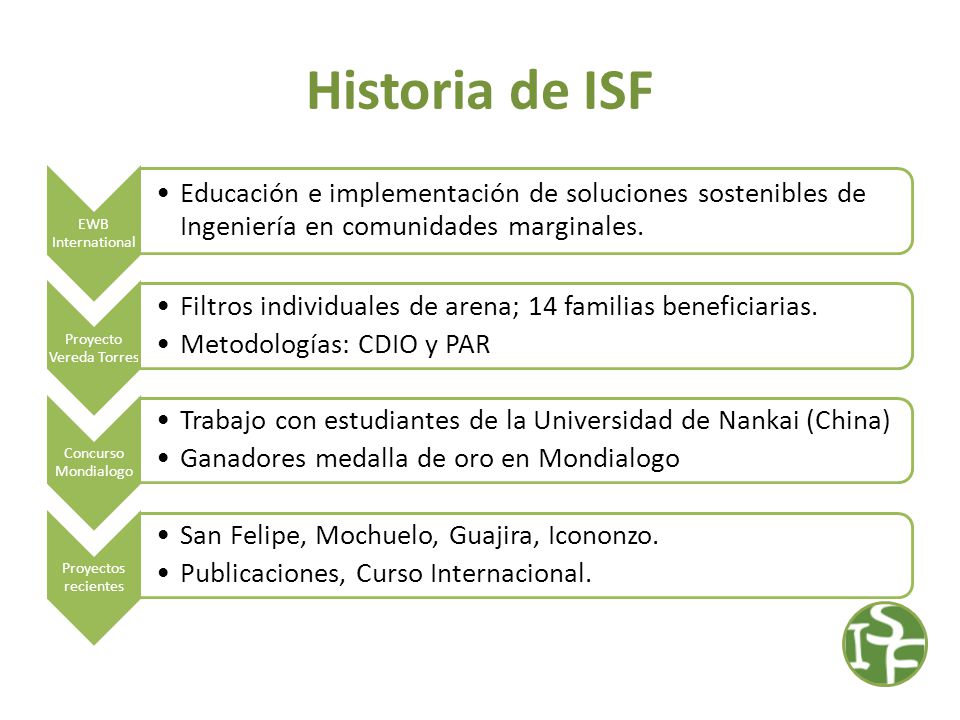 Historia de ISF

EWB International

• Educación e implementación de soluciones sostenibles de Ingeniería en comunidades marginales.

Proyecto Vereda Torres

• Filtros individuales de arena; 14 familias beneficiarias.
• Metodologías: CDIO y PAR

Concurso Mondialogo

• Trabajo con estudiantes de la Universidad de Nankai (China)
• Ganadores medalla de oro en Mondialogo

Proyectos recientes

• San Felipe, Mochuelo, Guajira, Icononzo.
• Publicaciones, Curso Internacional.

ISF